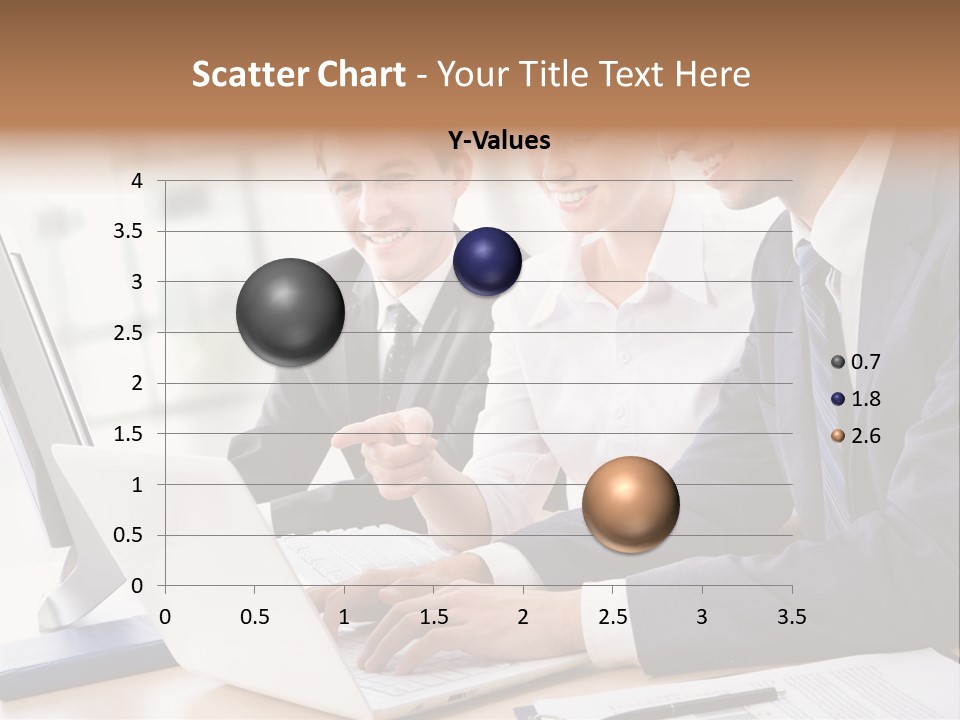 Scatter Chart - Your Title Text Here

Y-Values

4
3.5
3
2.5
2
1.5
1
0.5
0

0 0.5 1 1.5 2 2.5 3 3.5

0.7
1.8
2.6